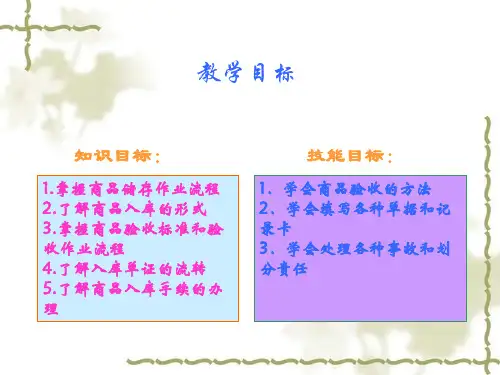 教学目标

知识目标：

1.掌握商品储存作业流程
2.了解商品入库的形式
3.掌握商品验收标准和验收作业流程
4.了解入库单证的流转
5.了解商品入库手续的办理

技能目标：

1、学会商品验收的方法
2、学会填写各种单据和记录卡
3、学会处理各种事故和划分责任